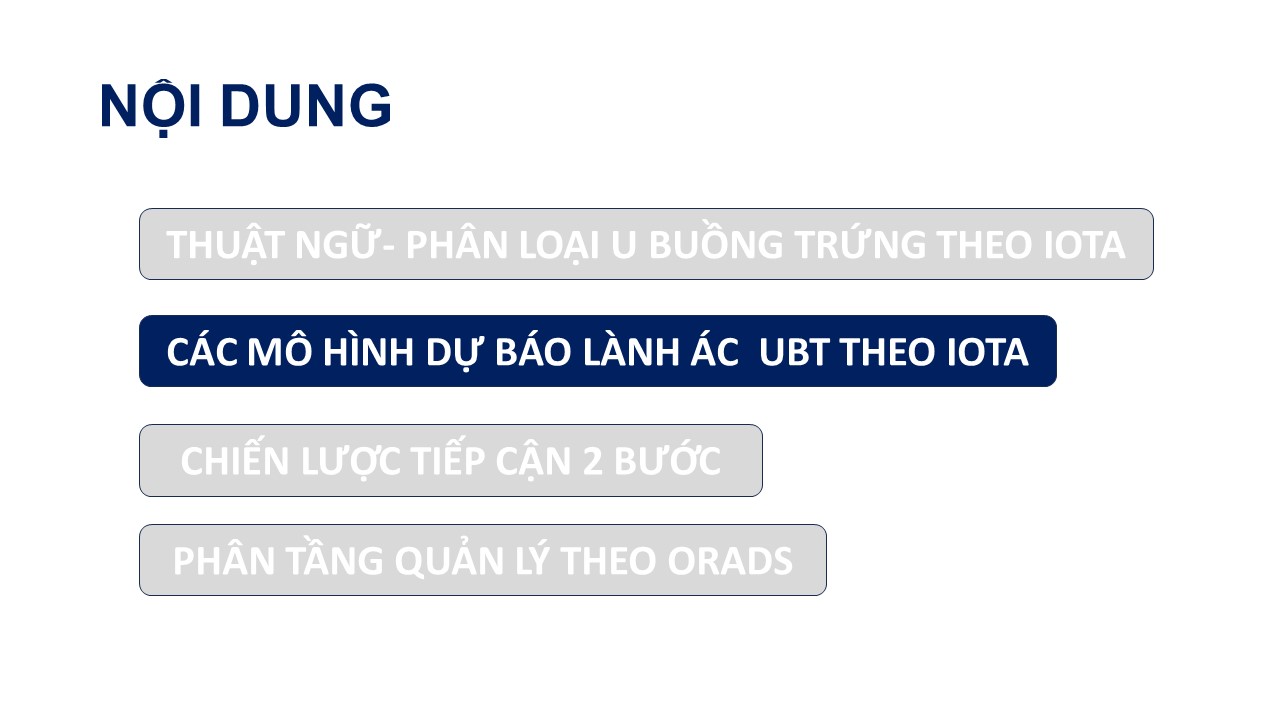 NỘI DUNG

THUẬT NGỮ- PHÂN LOẠI U BUỒNG TRỨNG THEO IOTA

CÁC MÔ HÌNH DỰ BÁO LÀNH ÁC UBT THEO IOTA

CHIẾN LƯỢC TIẾP CẬN 2 BƯỚC

PHÂN TẦNG QUẢN LÝ THEO ORADS